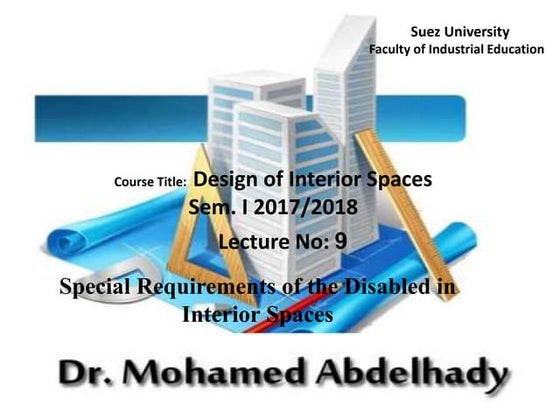 Suez University
Faculty of Industrial Education

Course Title: Design of Interior Spaces
Sem. I 2017/2018

Lecture No: 9

Special Requirements of the Disabled in Interior Spaces

Dr. Mohamed Abdelhady